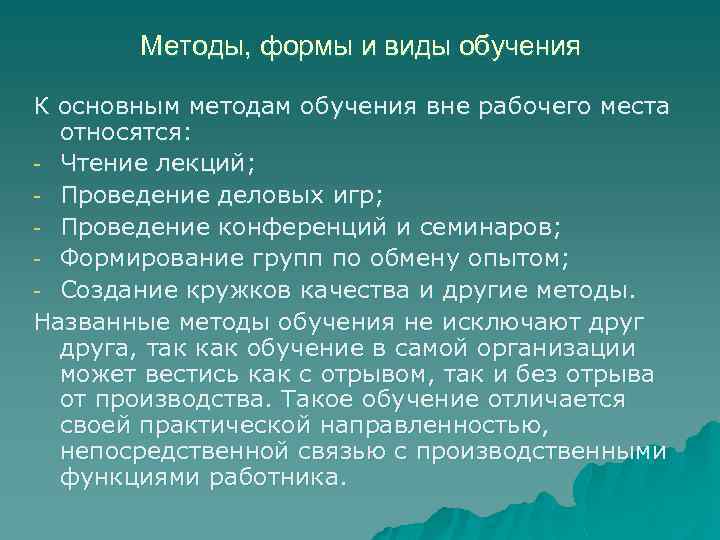 Методы, формы и виды обучения

К основным методам обучения вне рабочего места относятся:

- Чтение лекций;
- Проведение деловых игр;
- Проведение конференций и семинаров;
- Формирование групп по обмену опытом;
- Создание кружков качества и другие методы.

Названные методы обучения не исключают друг друга, так как обучение в самой организации может вестись как с отрывом, так и без отрыва от производства. Такое обучение отличается своей практической направленностью, непосредственной связью с производственными функциями работника.